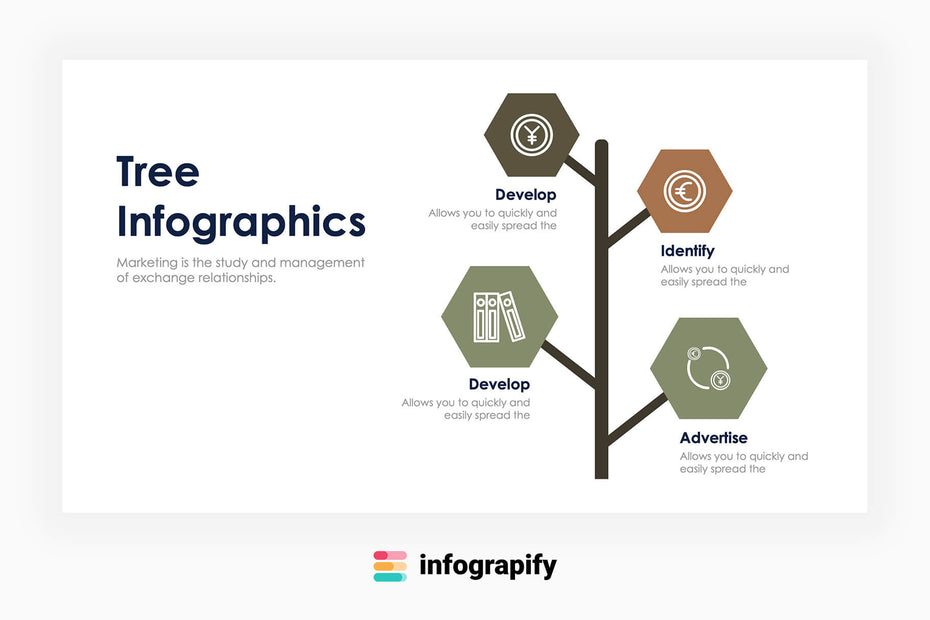 Tree Infographics

Marketing is the study and management of exchange relationships.

Develop
Allows you to quickly and easily spread the

Identify
Allows you to quickly and easily spread the

Develop
Allows you to quickly and easily spread the

Advertise
Allows you to quickly and easily spread the

infograpify